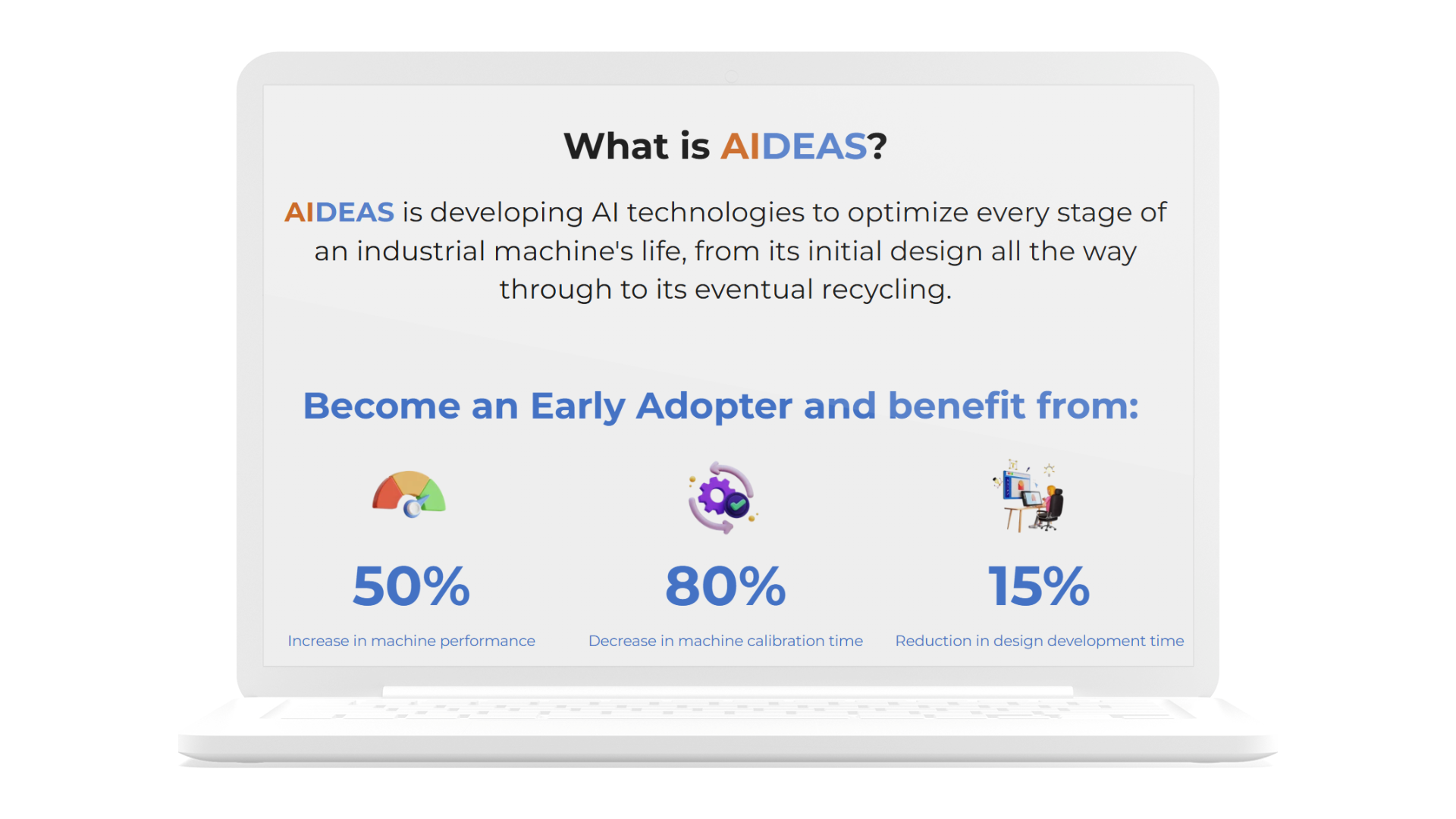 What is AIDEAS?

AIDEAS is developing AI technologies to optimize every stage of an industrial machine's life, from its initial design all the way through to its eventual recycling.

Become an Early Adopter and benefit from:

50%

Increase in machine performance

80%

Decrease in machine calibration time

15%

Reduction in design development time